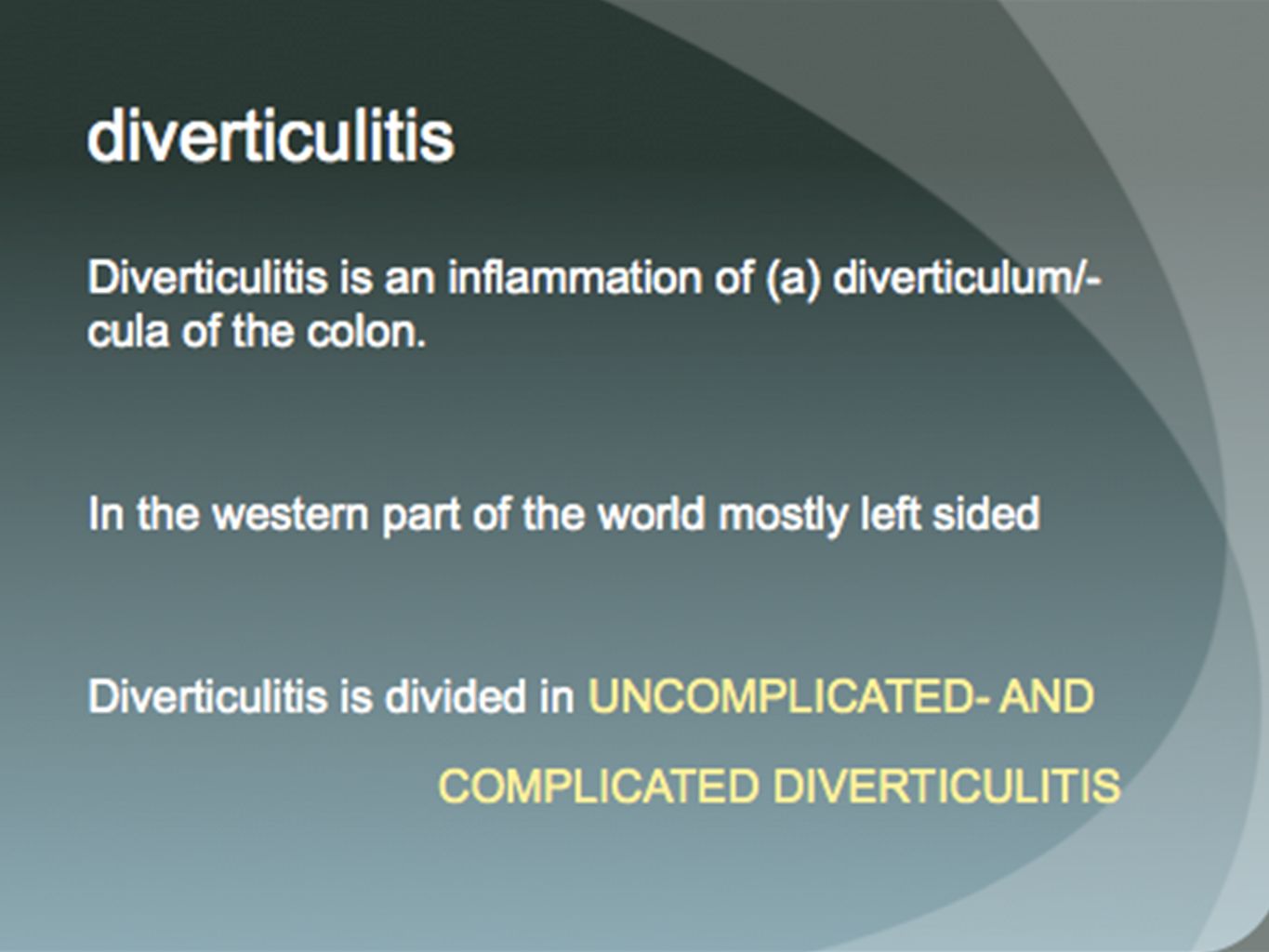 diverticulitis

Diverticulitis is an inflammation of (a) diverticulum/-cula of the colon.

In the western part of the world mostly left sided

Diverticulitis is divided in UNCOMPLICATED- AND COMPLICATED DIVERTICULITIS